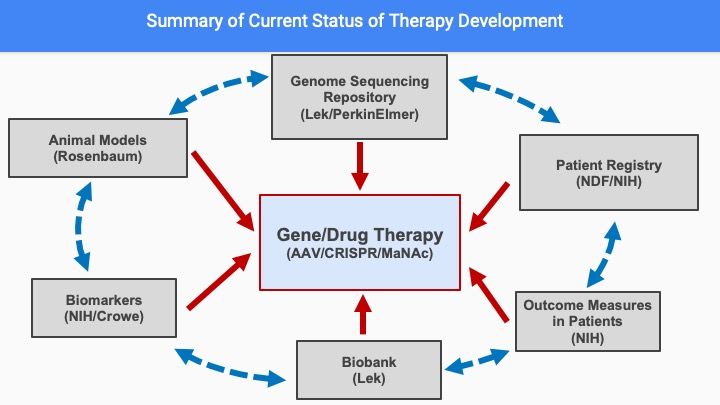 Summary of Current Status of Therapy Development

Genome Sequencing Repository (Lek/PerkinElmer)

Animal Models (Rosenbaum)

Patient Registry (NDF/NIH)

Gene/Drug Therapy (AAV/CRISPR/MaNAc)

Biomarkers (NIH/Crowe)

Outcome Measures in Patients (NIH)

Biobank (Lek)